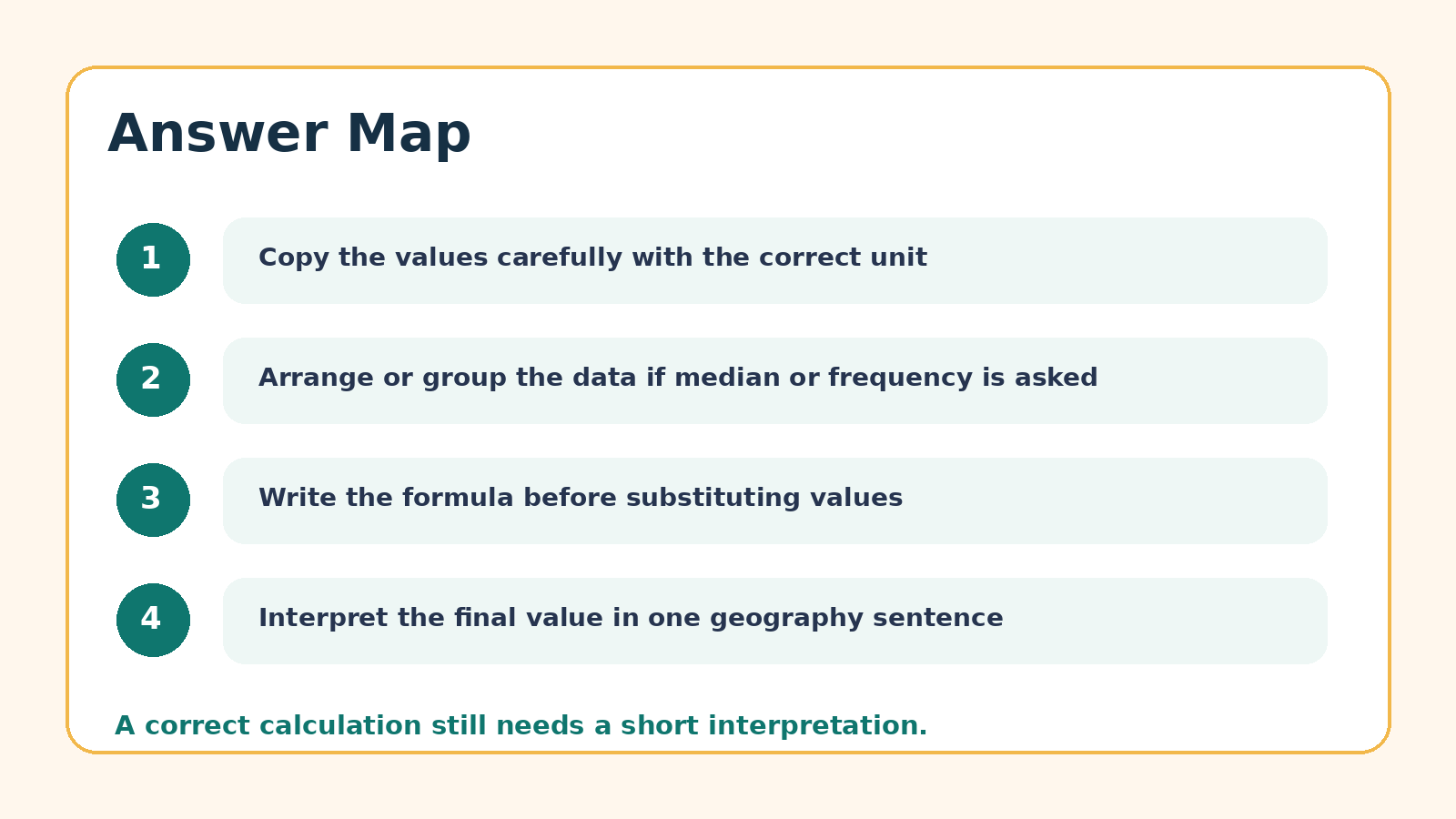 Answer Map

1 Copy the values carefully with the correct unit

2 Arrange or group the data if median or frequency is asked

3 Write the formula before substituting values

4 Interpret the final value in one geography sentence

A correct calculation still needs a short interpretation.